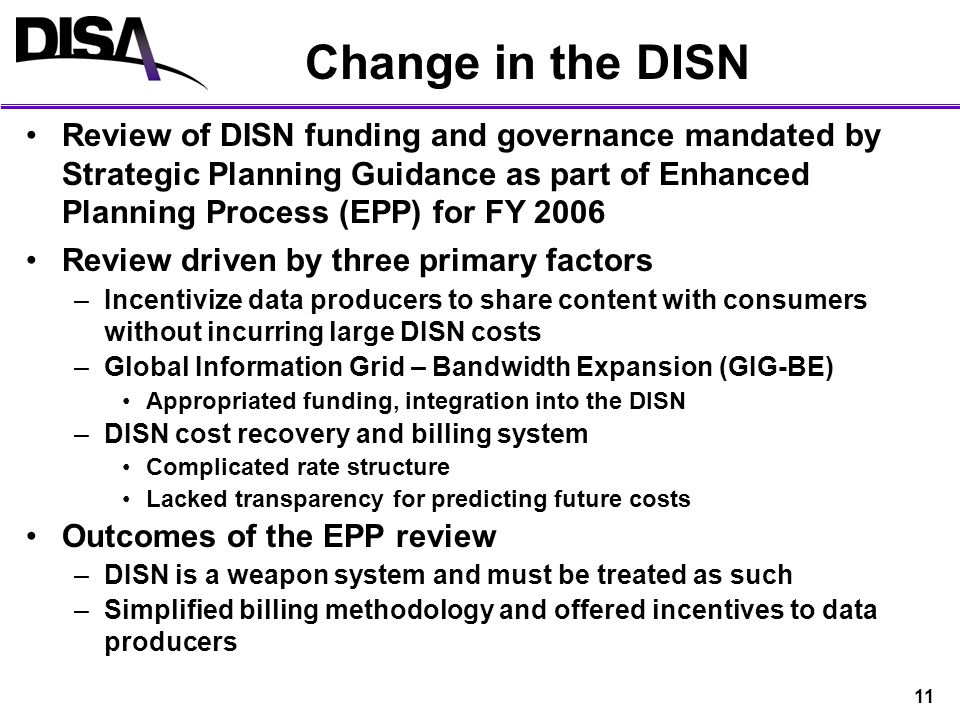 DISA

Change in the DISN

• Review of DISN funding and governance mandated by Strategic Planning Guidance as part of Enhanced Planning Process (EPP) for FY 2006

• Review driven by three primary factors
– Incentivize data producers to share content with consumers without incurring large DISN costs
– Global Information Grid – Bandwidth Expansion (GIG-BE)
• Appropriated funding, integration into the DISN
– DISN cost recovery and billing system
• Complicated rate structure
• Lacked transparency for predicting future costs

• Outcomes of the EPP review
– DISN is a weapon system and must be treated as such
– Simplified billing methodology and offered incentives to data producers

11